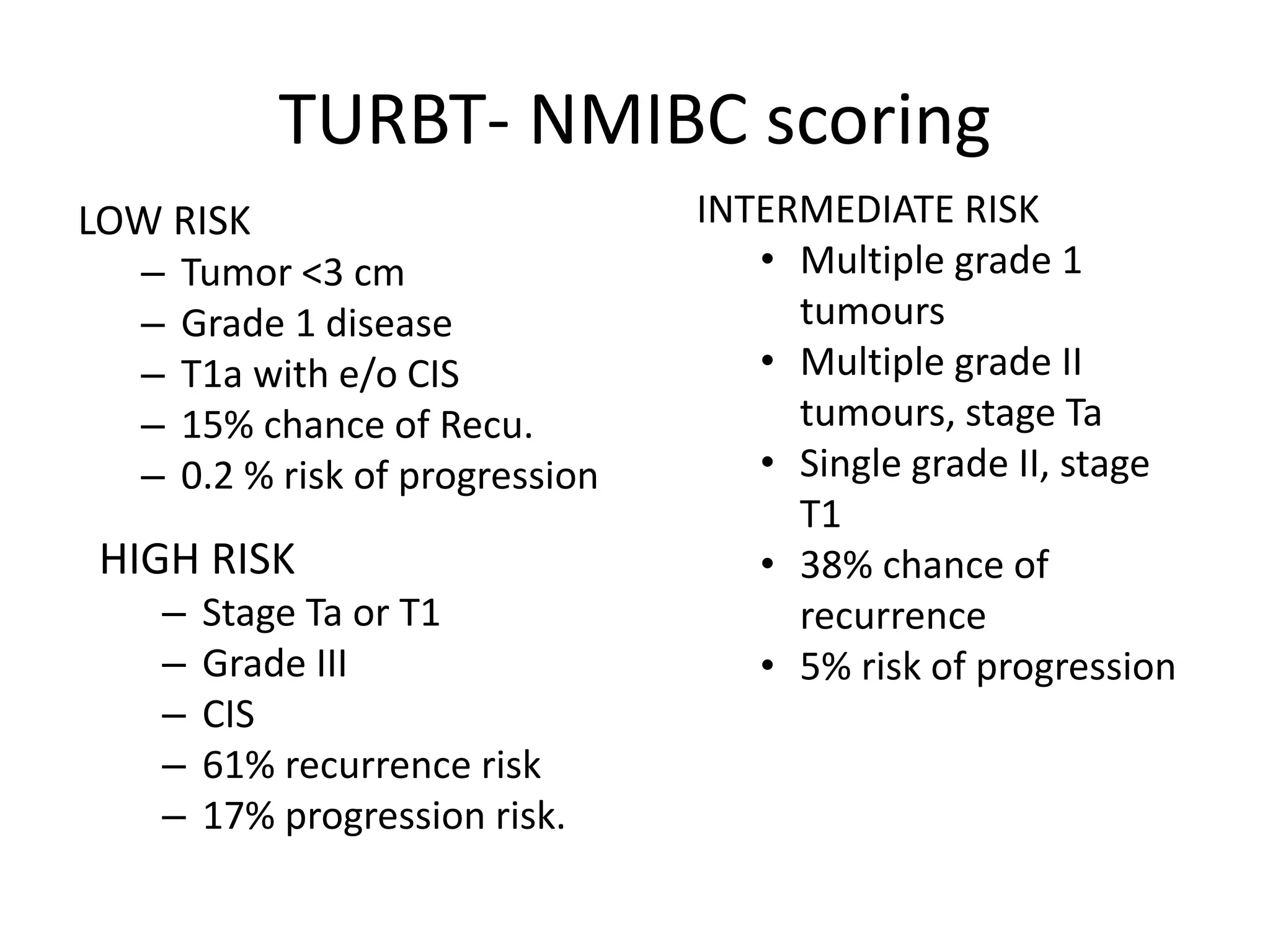 TURBT- NMIBC scoring

LOW RISK

– Tumor <3 cm
– Grade 1 disease
– T1a with e/o CIS
– 15% chance of Recu.
– 0.2 % risk of progression

HIGH RISK

– Stage Ta or T1
– Grade III
– CIS
– 61% recurrence risk
– 17% progression risk.

INTERMEDIATE RISK

• Multiple grade 1 tumours
• Multiple grade II tumours, stage Ta
• Single grade II, stage T1
• 38% chance of recurrence
• 5% risk of progression